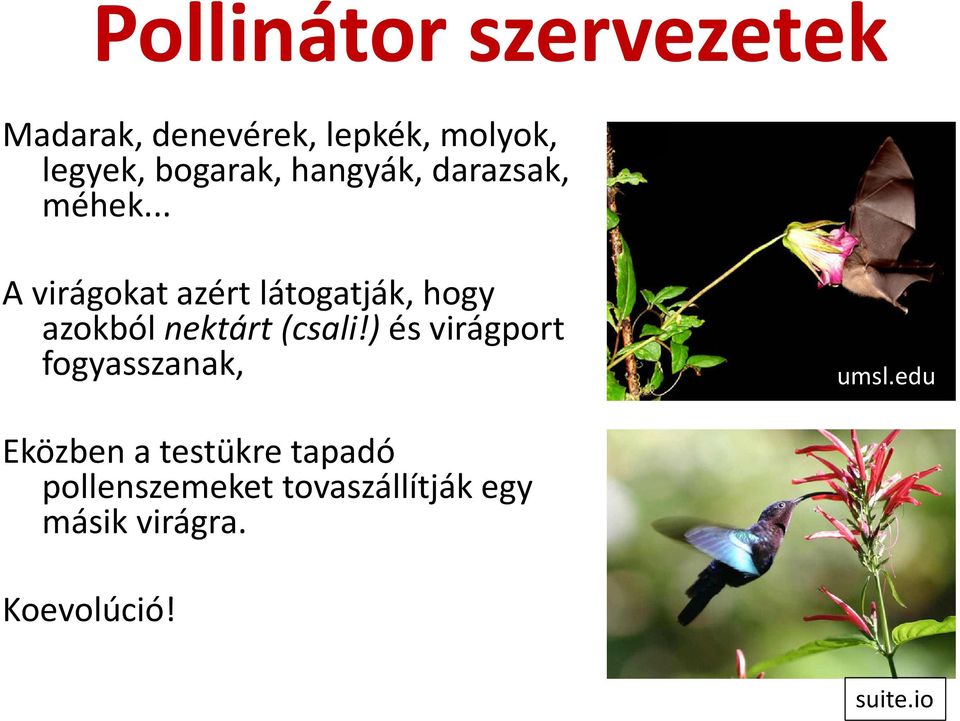 Pollinátor szervezetek

Madarak, denevérek, lepkék, molyok, legyek, bogarak, hangyák, darazsak, méhek...

A virágokat azért látogatják, hogy azokból nektárt (csali!) és virágport fogyasszanak,

Eközben a testükre tapadó pollenszemeket tovaszállítják egy másik virágra.

Koevolúció!

umsl.edu

suite.io